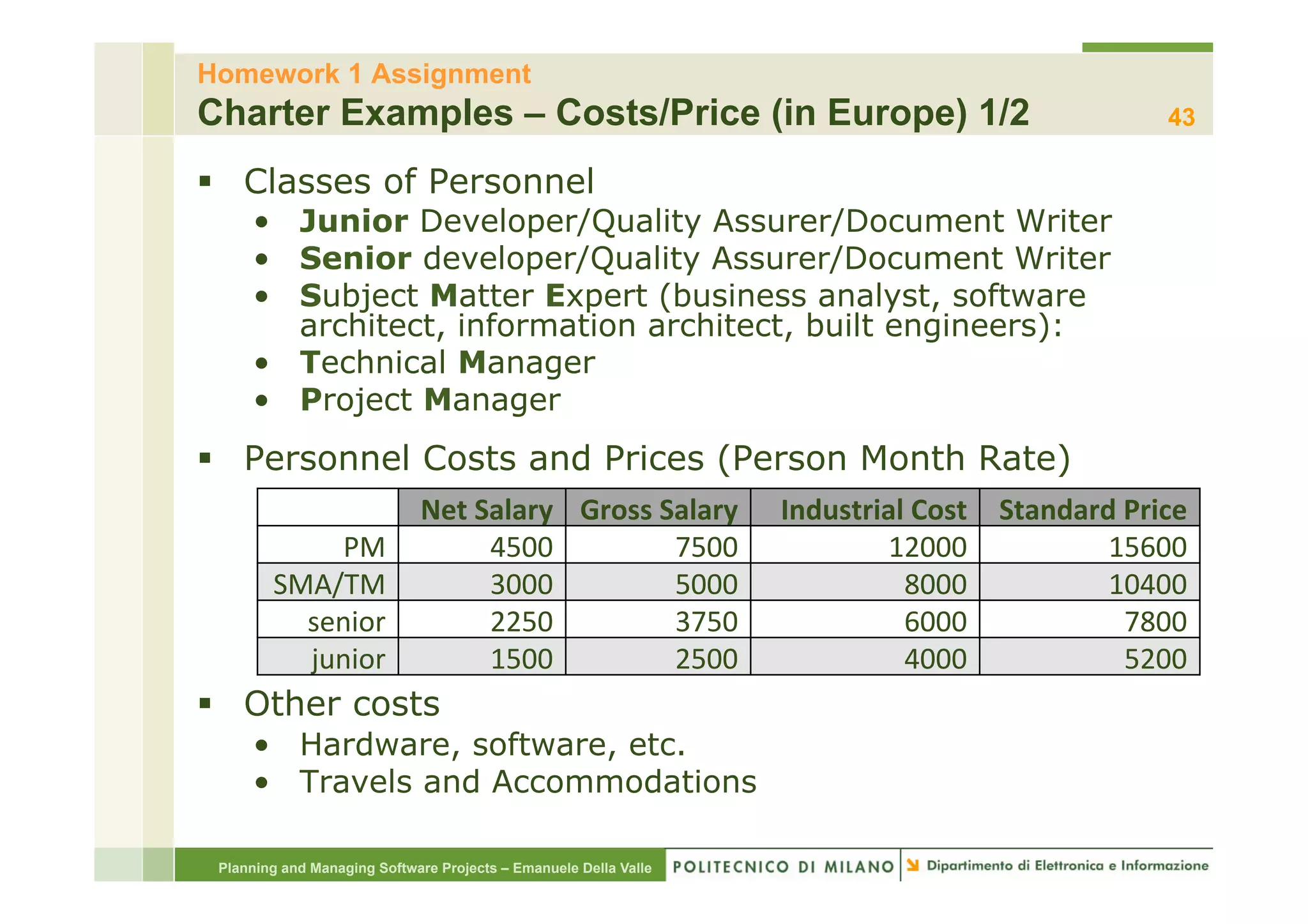 Homework 1 Assignment

Charter Examples – Costs/Price (in Europe) 1/2

43

▪ Classes of Personnel
• Junior Developer/Quality Assurer/Document Writer
• Senior developer/Quality Assurer/Document Writer
• Subject Matter Expert (business analyst, software architect, information architect, built engineers):
• Technical Manager
• Project Manager

▪ Personnel Costs and Prices (Person Month Rate)

| | Net Salary | Gross Salary | Industrial Cost | Standard Price |
|---|---|---|---|---|
| PM | 4500 | 7500 | 12000 | 15600 |
| SMA/TM | 3000 | 5000 | 8000 | 10400 |
| senior | 2250 | 3750 | 6000 | 7800 |
| junior | 1500 | 2500 | 4000 | 5200 |

▪ Other costs
• Hardware, software, etc.
• Travels and Accommodations

Planning and Managing Software Projects – Emanuele Della Valle

POLITECNICO DI MILANO

Dipartimento di Elettronica e Informazione